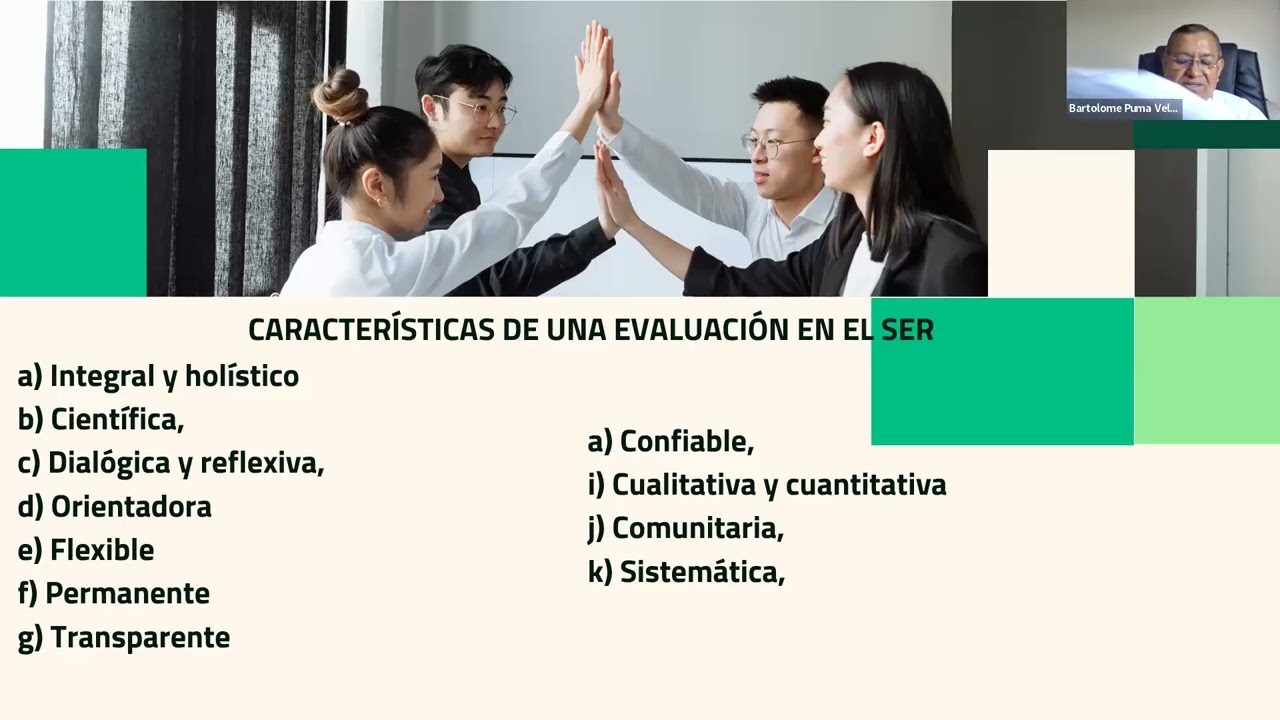 Bartolome Puma Vel...

CARACTERÍSTICAS DE UNA EVALUACIÓN EN EL SER

a) Integral y holístico
b) Científica,
c) Dialógica y reflexiva,
d) Orientadora
e) Flexible
f) Permanente
g) Transparente

a) Confiable,
i) Cualitativa y cuantitativa
j) Comunitaria,
k) Sistemática,